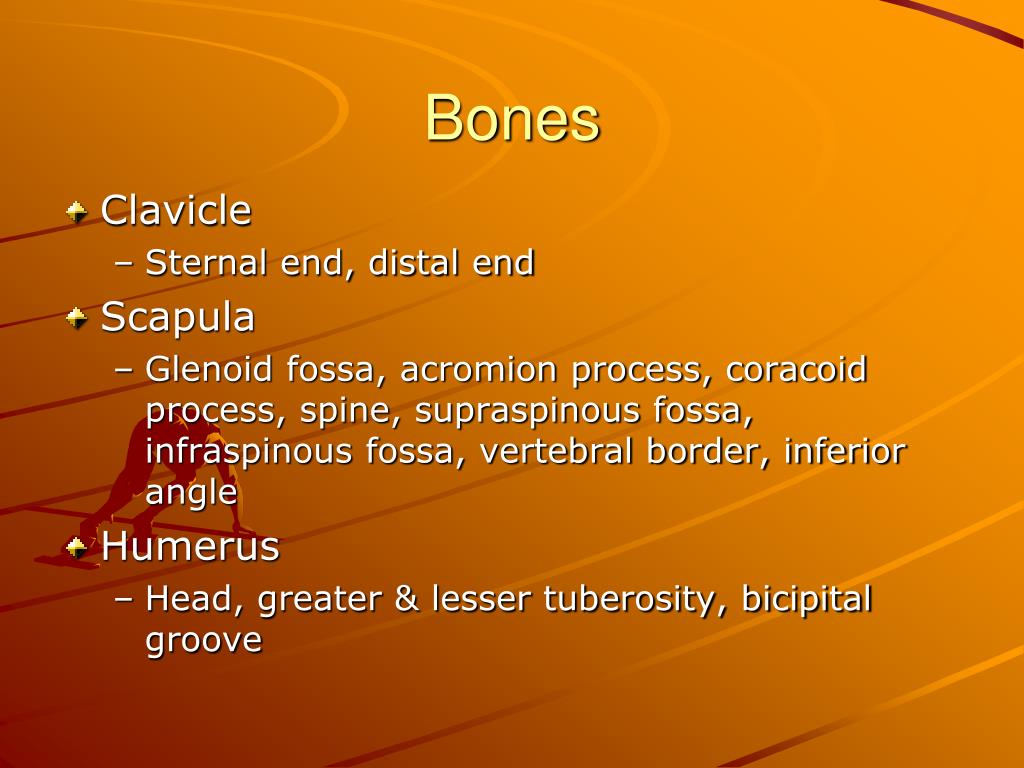 Bones

Clavicle
– Sternal end, distal end

Scapula
– Glenoid fossa, acromion process, coracoid process, spine, supraspinous fossa, infraspinous fossa, vertebral border, inferior angle

Humerus
– Head, greater & lesser tuberosity, bicipital groove